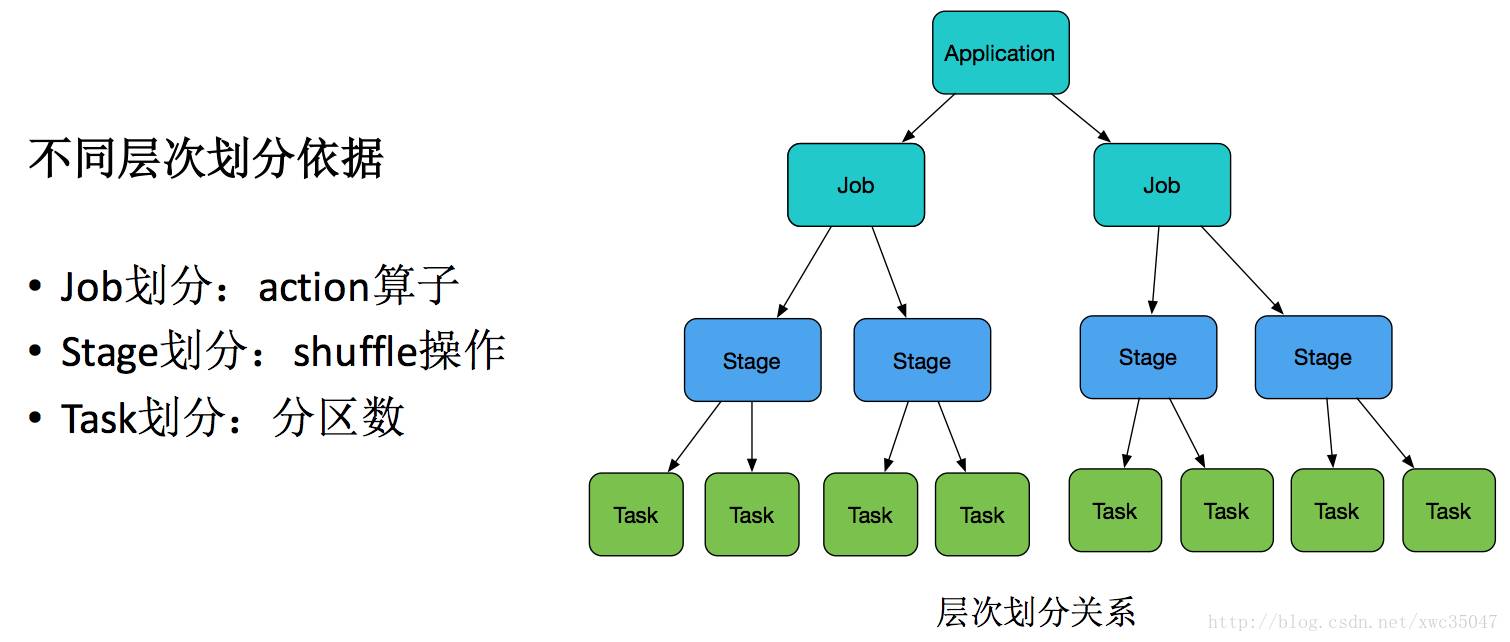 不同层次划分依据

• Job划分：action算子
• Stage划分：shuffle操作
• Task划分：分区数

Application

Job Job

Stage Stage Stage Stage

Task Task Task Task Task Task Task Task

层次划分关系

http://blog.csdn.net/xwc35047